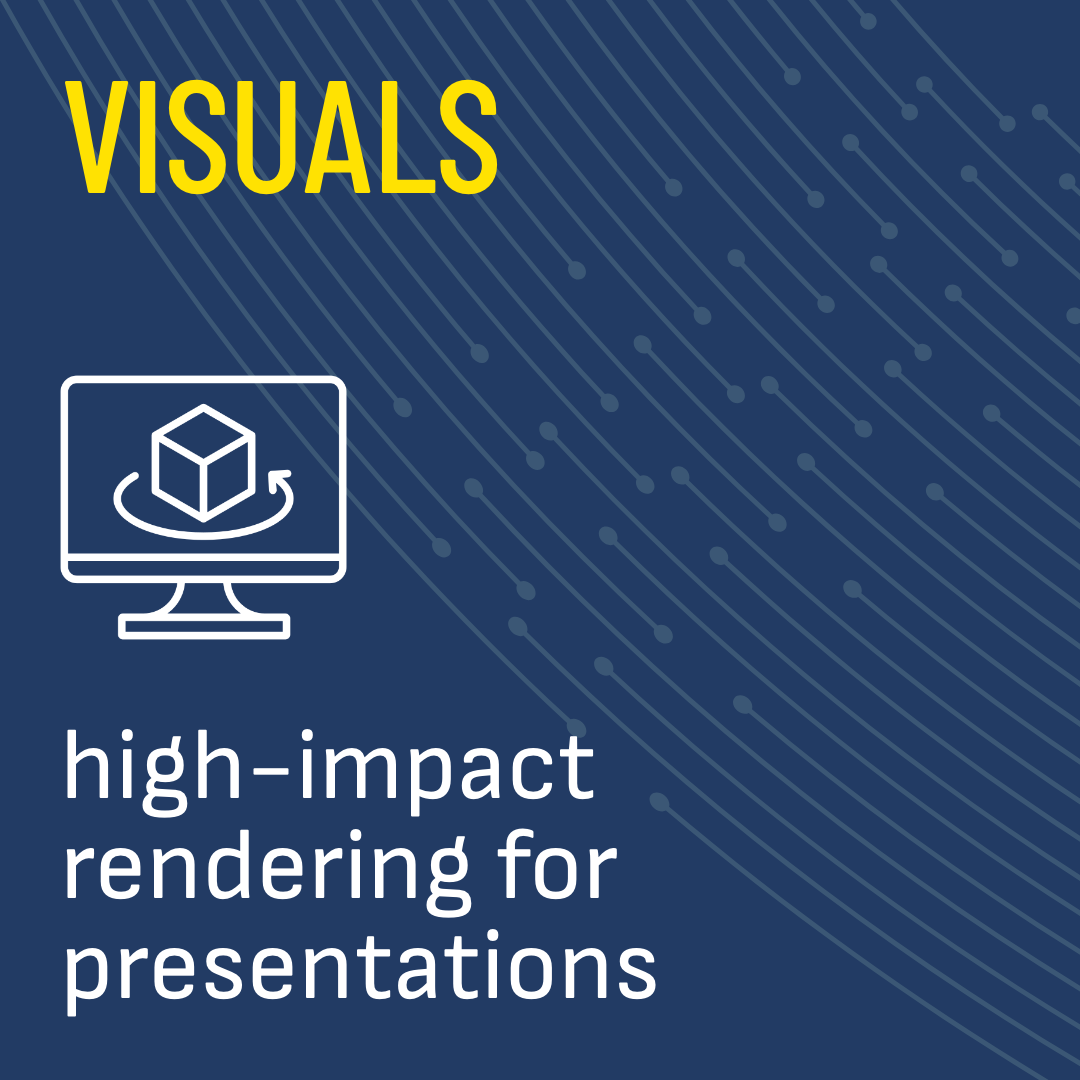 VISUALS

high-impact rendering for presentations